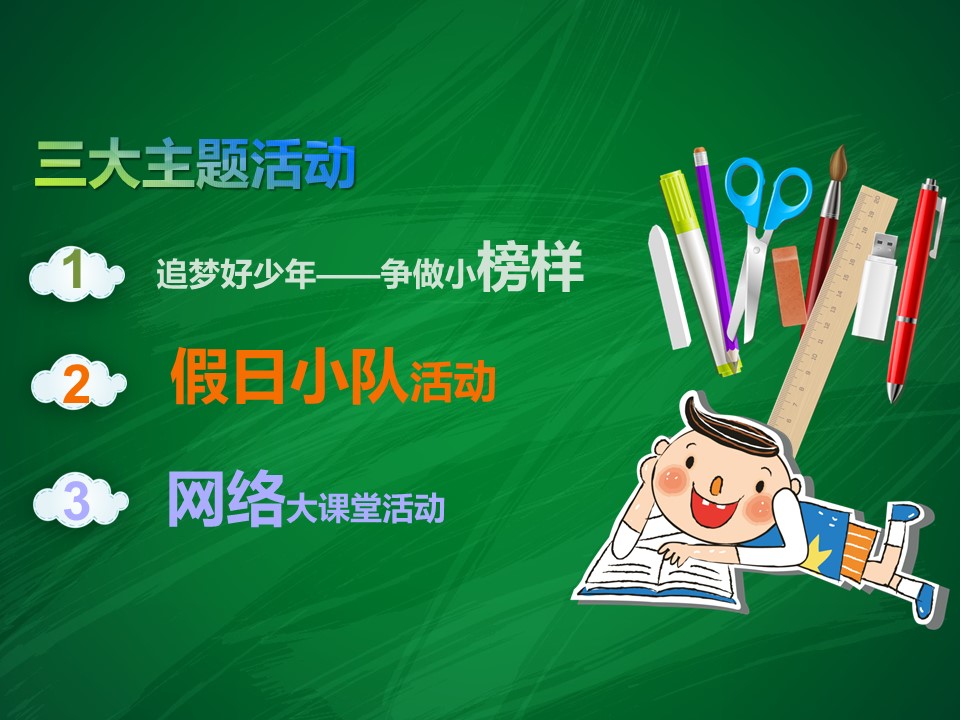 三大主题活动

1 追梦好少年——争做小榜样

2 假日小队活动

3 网络大课堂活动